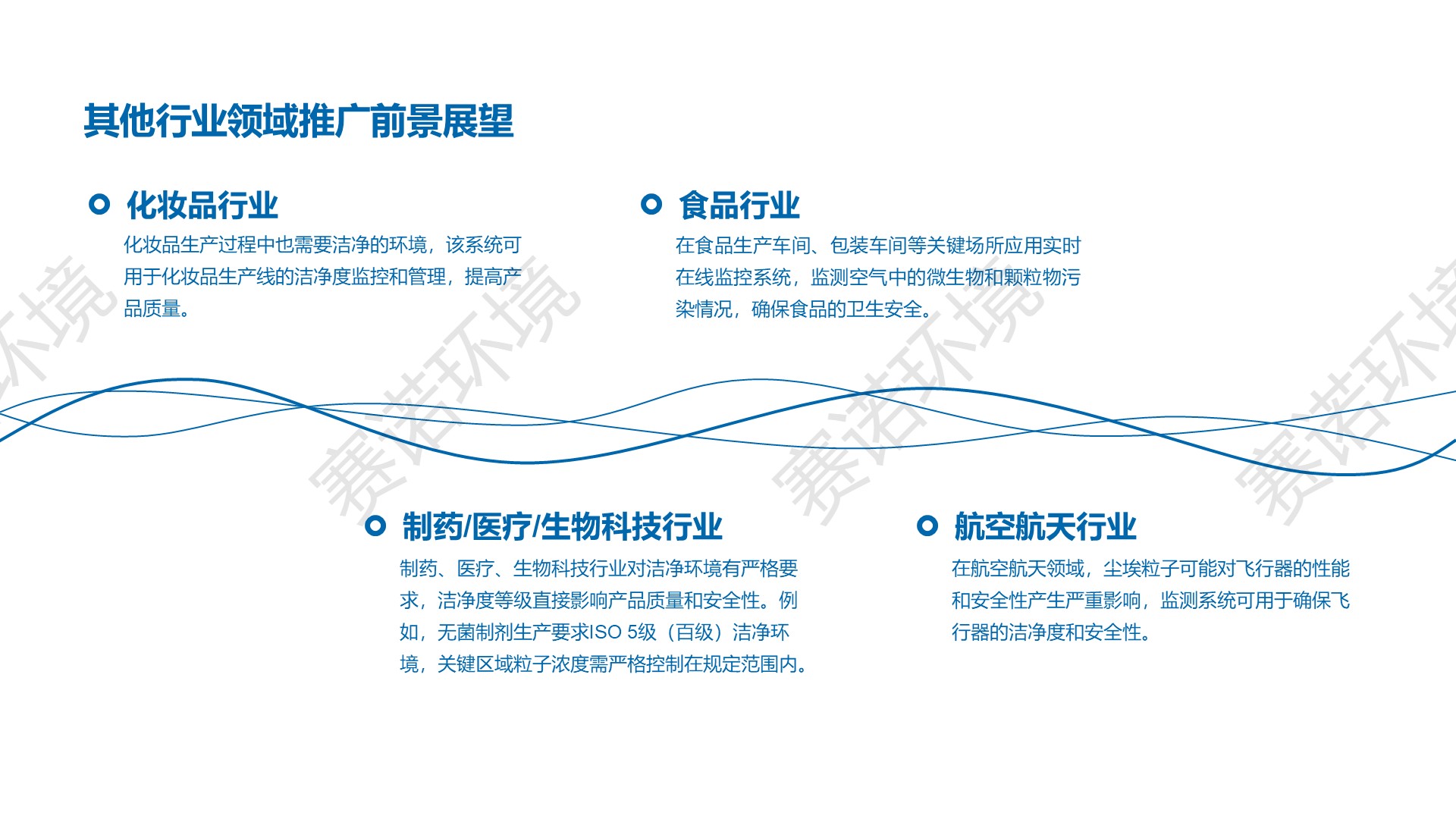 其他行业领域推广前景展望

化妆品行业

化妆品生产过程中也需要洁净的环境，该系统可用于化妆品生产线的洁净度监控和管理，提高产品质量。

食品行业

在食品生产车间、包装车间等关键场所应用实时在线监控系统，监测空气中的微生物和颗粒物污染情况，确保食品的卫生安全。

制药/医疗/生物科技行业

制药、医疗、生物科技行业对洁净环境有严格要求，洁净度等级直接影响产品质量和安全性。例如，无菌制剂生产要求ISO 5级（百级）洁净环境，关键区域粒子浓度需严格控制在规定范围内。

航空航天行业

在航空航天领域，尘埃粒子可能对飞行器的性能和安全性产生严重影响，监测系统可用于确保飞行器的洁净度和安全性。

赛诺环境 赛诺环境 赛诺环境 赛诺环境